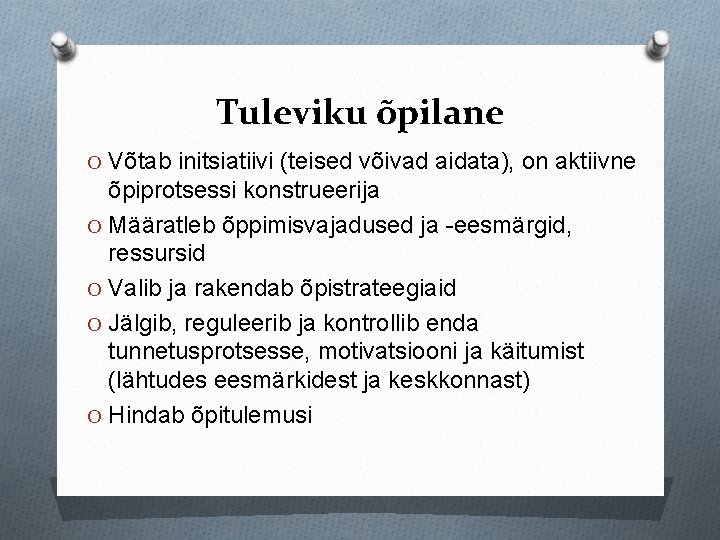 Tuleviku õpilane

O Võtab initsiatiivi (teised võivad aidata), on aktiivne õpiprotsessi konstrueerija

O Määratleb õppimisvajadused ja -eesmärgid, ressursid

O Valib ja rakendab õpistrateegiaid

O Jälgib, reguleerib ja kontrollib enda tunnetusprotsesse, motivatsiooni ja käitumist (lähtudes eesmärkidest ja keskkonnast)

O Hindab õpitulemusi